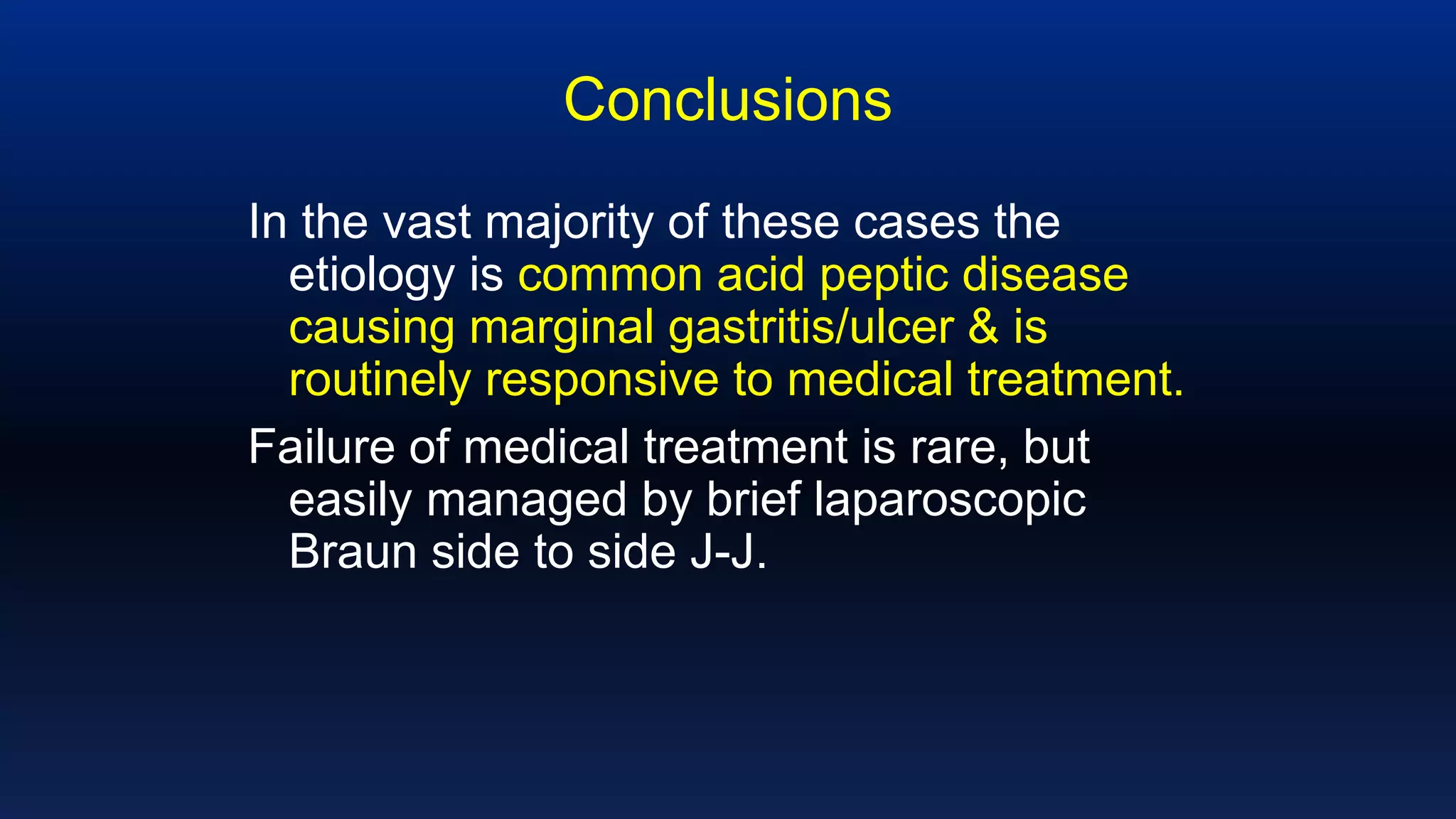 Conclusions

In the vast majority of these cases the etiology is common acid peptic disease causing marginal gastritis/ulcer & is routinely responsive to medical treatment.

Failure of medical treatment is rare, but easily managed by brief laparoscopic Braun side to side J-J.